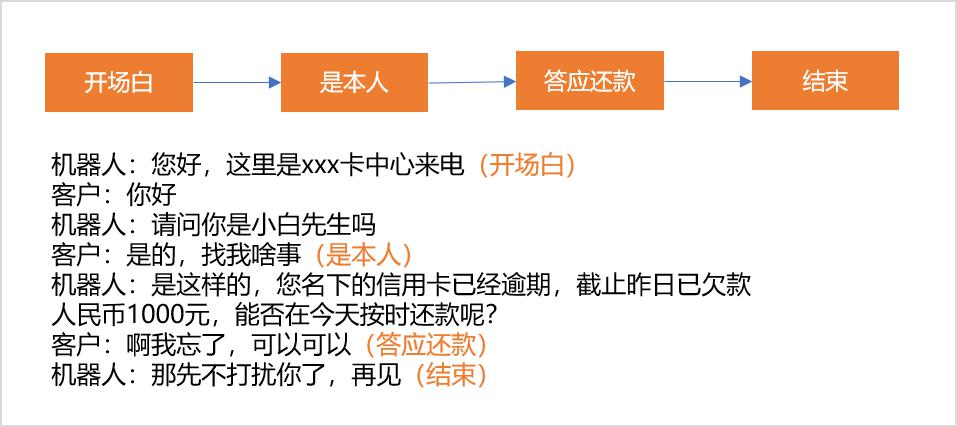 开场白

是本人

答应还款

结束

机器人：您好，这里是xxx卡中心来电（开场白）
客户：你好
机器人：请问你是小白先生吗
客户：是的，找我啥事（是本人）
机器人：是这样的，您名下的信用卡已经逾期，截止昨日已欠款人民币1000元，能否在今天按时还款呢？
客户：啊我忘了，可以可以（答应还款）
机器人：那先不打扰你了，再见（结束）